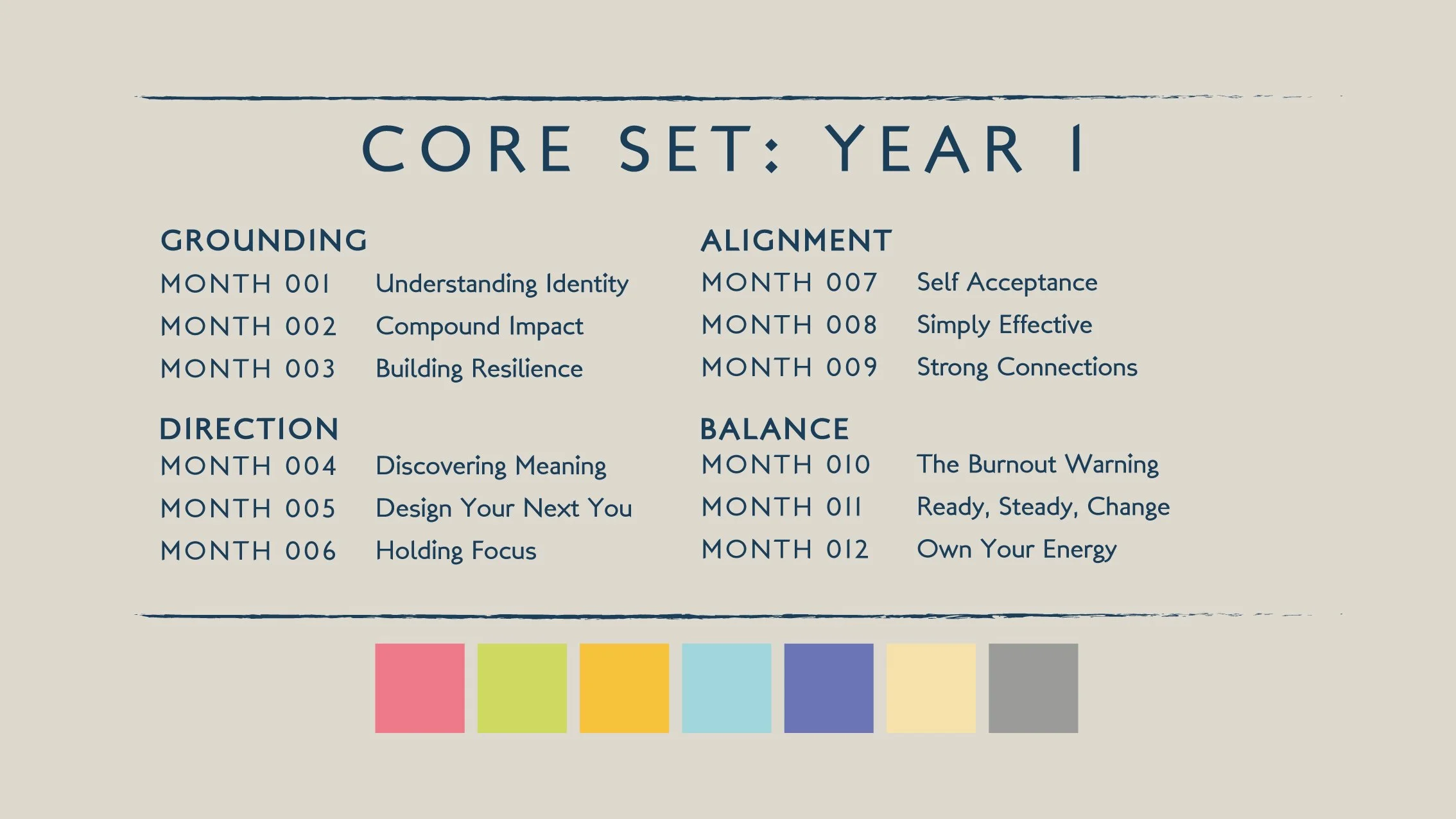 CORE SET: YEAR 1

GROUNDING
MONTH 001 Understanding Identity
MONTH 002 Compound Impact
MONTH 003 Building Resilience

DIRECTION
MONTH 004 Discovering Meaning
MONTH 005 Design Your Next You
MONTH 006 Holding Focus

ALIGNMENT
MONTH 007 Self Acceptance
MONTH 008 Simply Effective
MONTH 009 Strong Connections

BALANCE
MONTH 010 The Burnout Warning
MONTH 011 Ready, Steady, Change
MONTH 012 Own Your Energy